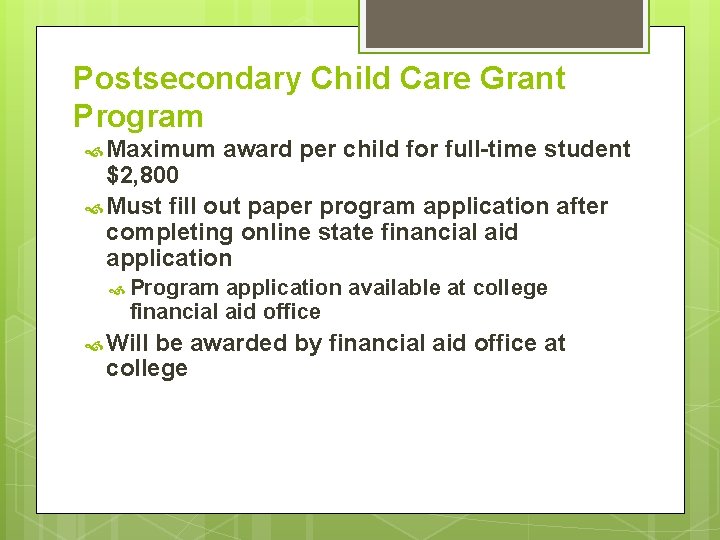 Postsecondary Child Care Grant Program

Maximum award per child for full-time student \$2,800

Must fill out paper program application after completing online state financial aid application

Program application available at college financial aid office

Will be awarded by financial aid office at college